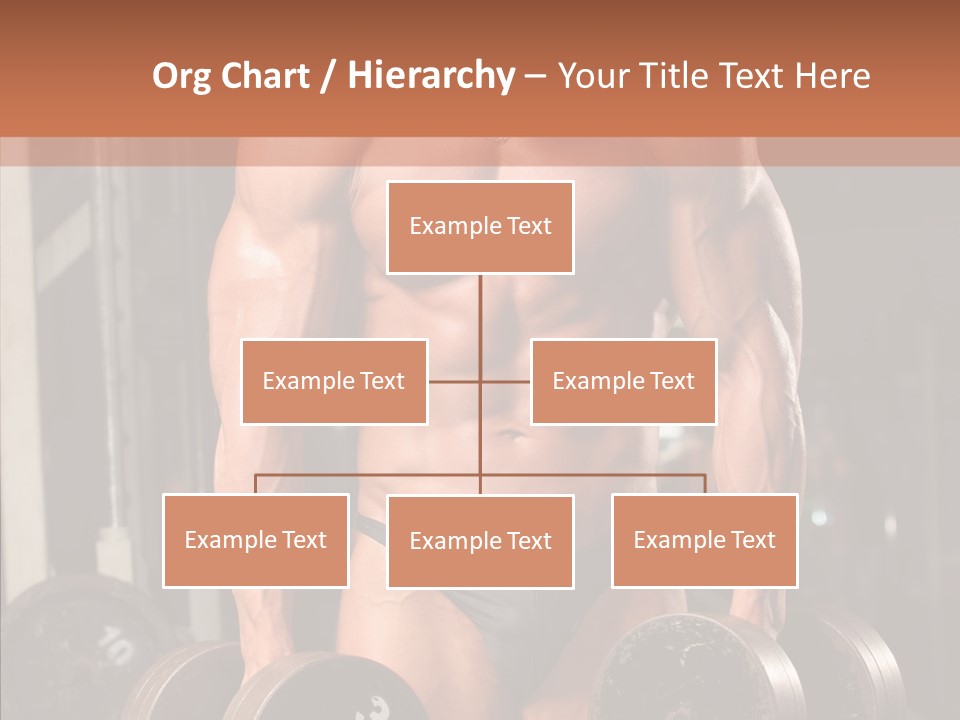 Org Chart / Hierarchy – Your Title Text Here

Example Text

Example Text

Example Text

Example Text

Example Text

Example Text

10